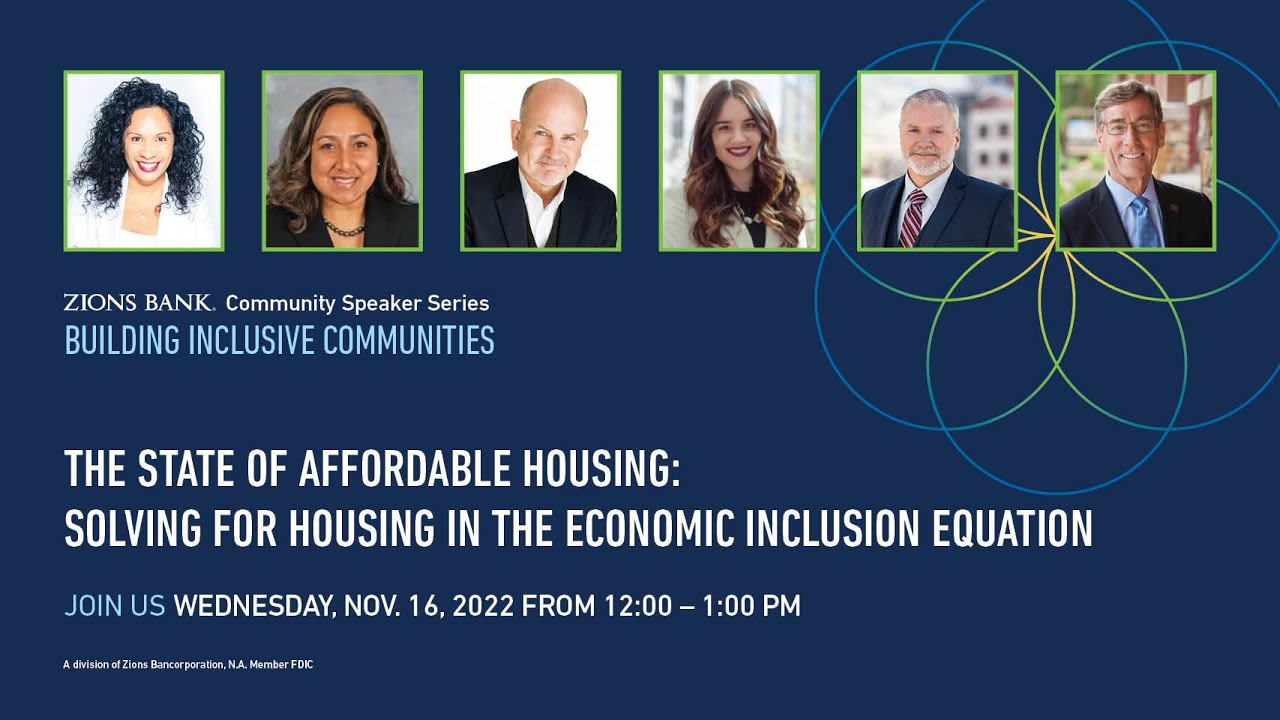 ZIONS BANK. Community Speaker Series
BUILDING INCLUSIVE COMMUNITIES

THE STATE OF AFFORDABLE HOUSING:
SOLVING FOR HOUSING IN THE ECONOMIC INCLUSION EQUATION

JOIN US WEDNESDAY, NOV. 16, 2022 FROM 12:00 – 1:00 PM

A division of Zions Bancorporation, N.A. Member FDIC